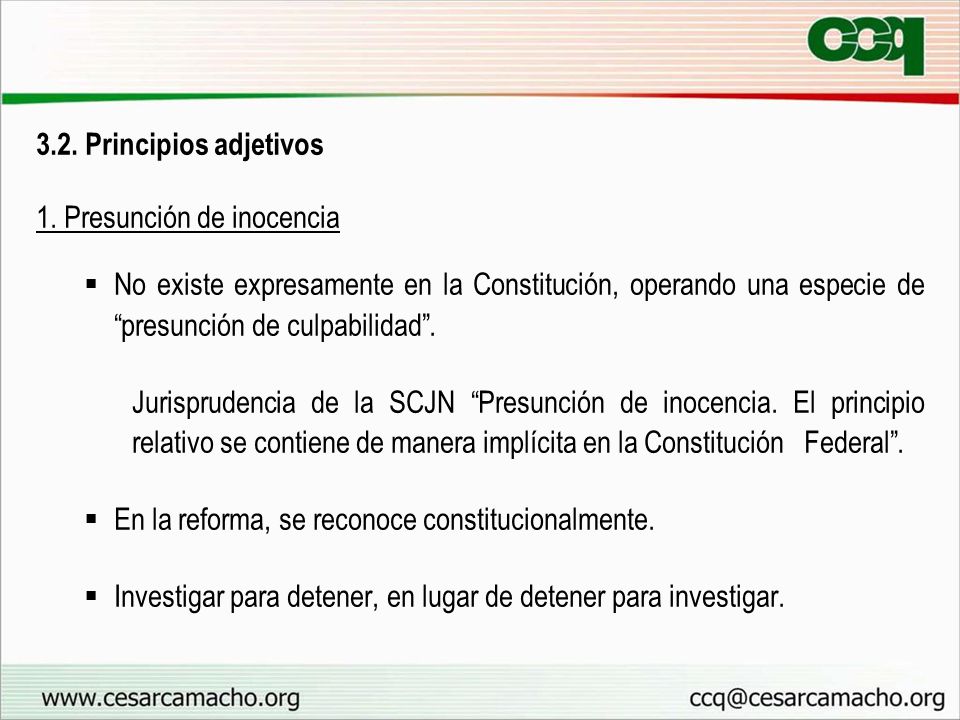 ccq

3.2. Principios adjetivos

1. Presunción de inocencia

▪ No existe expresamente en la Constitución, operando una especie de “presunción de culpabilidad”.

Jurisprudencia de la SCJN “Presunción de inocencia. El principio relativo se contiene de manera implícita en la Constitución Federal”.

▪ En la reforma, se reconoce constitucionalmente.

▪ Investigar para detener, en lugar de detener para investigar.

www.cesarcamacho.org

ccq@cesarcamacho.org